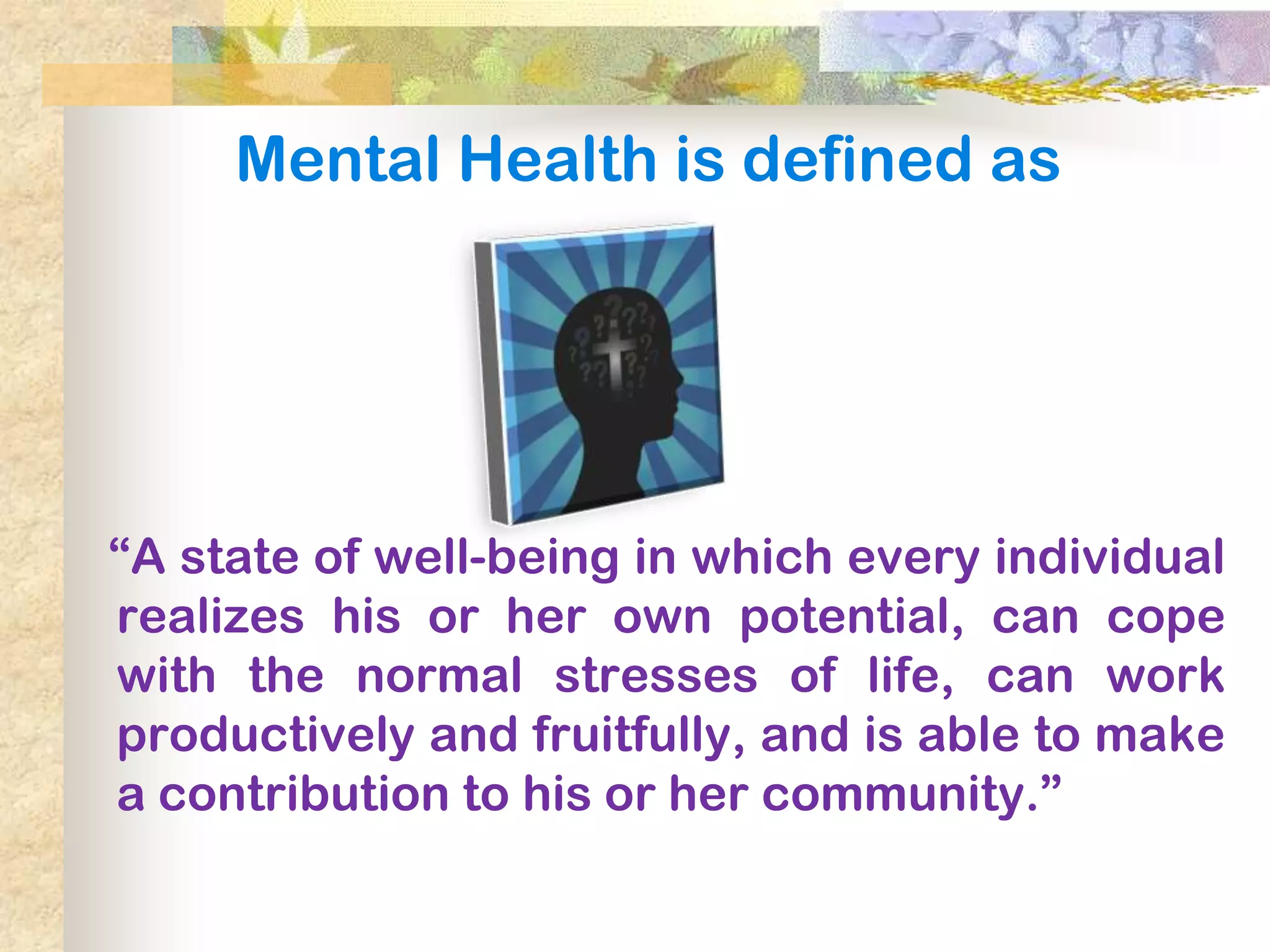 Mental Health is defined as

“A state of well-being in which every individual realizes his or her own potential, can cope with the normal stresses of life, can work productively and fruitfully, and is able to make a contribution to his or her community.”